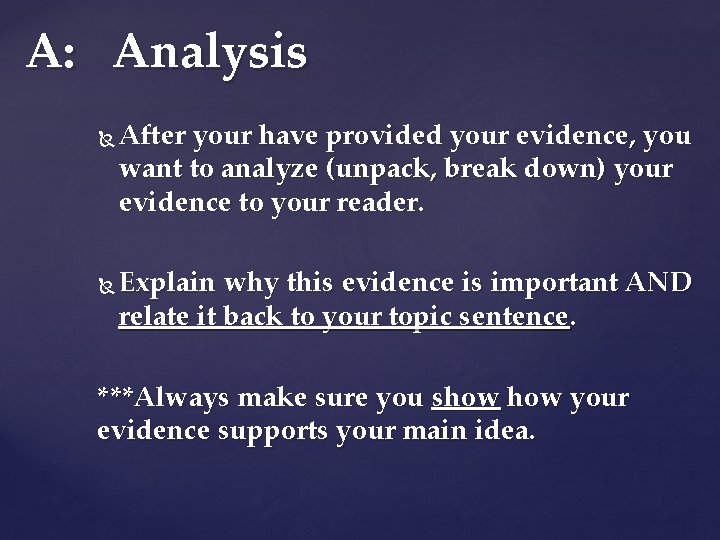 A: Analysis

After your have provided your evidence, you want to analyze (unpack, break down) your evidence to your reader.

Explain why this evidence is important AND relate it back to your topic sentence.

***Always make sure you show how your evidence supports your main idea.